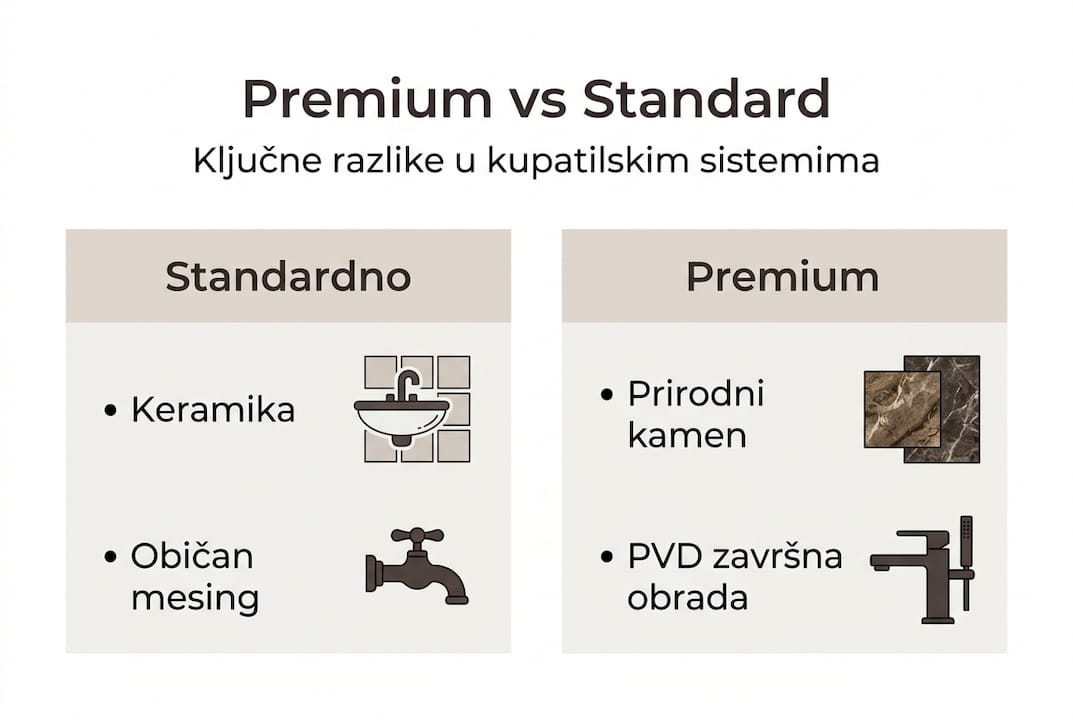 Premium vs Standard

Ključne razlike u kupatilskim sistemima

Standardno

• Keramika

• Običan mesing

Premium

• Prirodni kamen

• PVD završna obrada